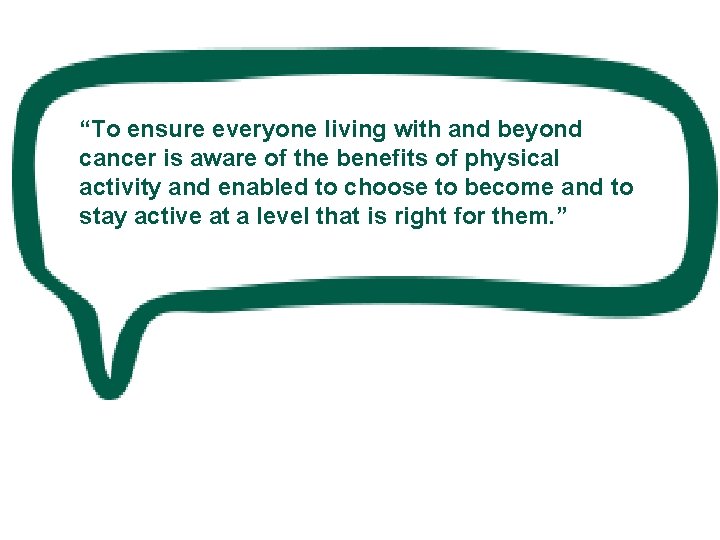 “To ensure everyone living with and beyond cancer is aware of the benefits of physical activity and enabled to choose to become and to stay active at a level that is right for them.”